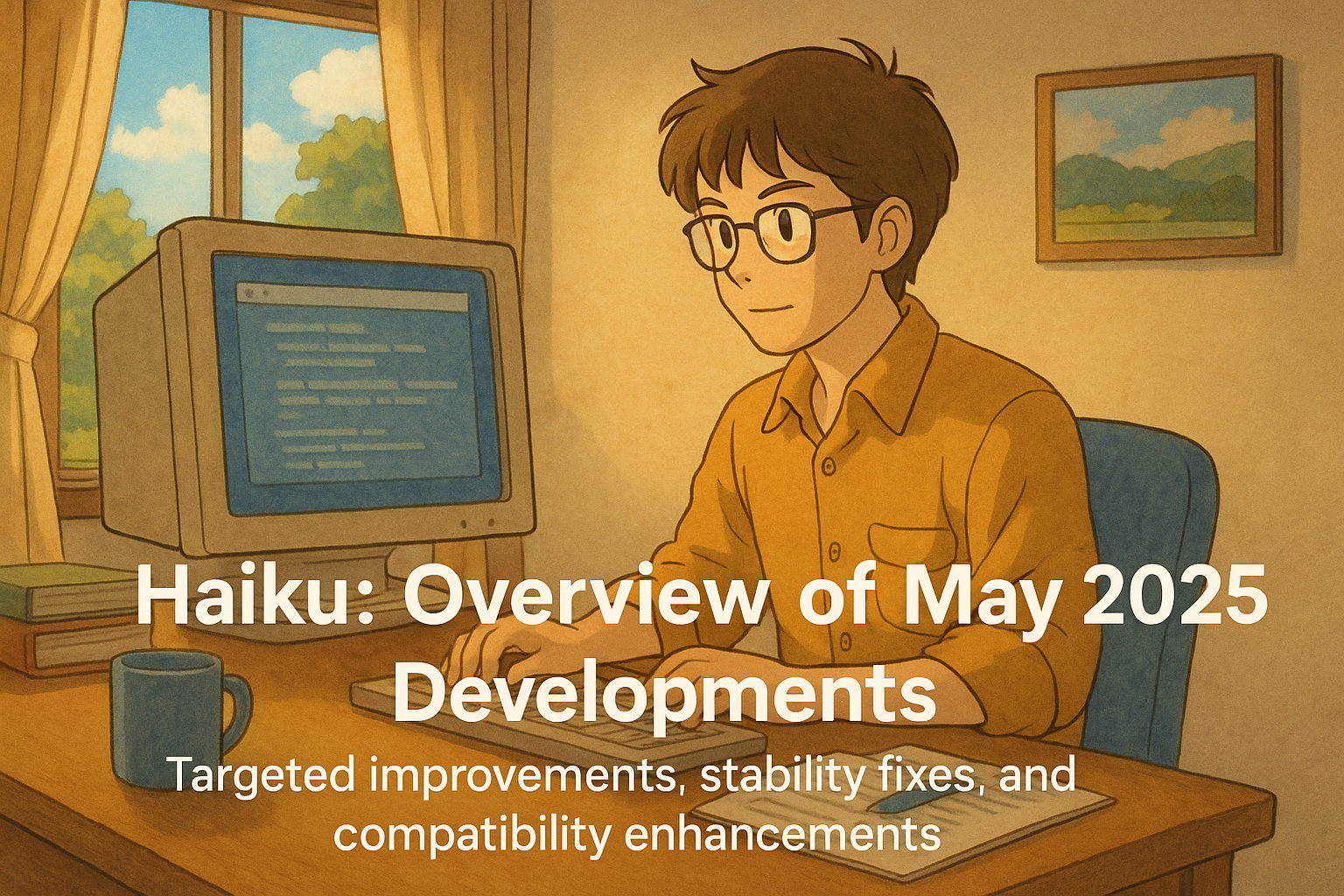 Haiku: Overview of May 2025 Developments

Targeted improvements, stability fixes, and compatibility enhancements